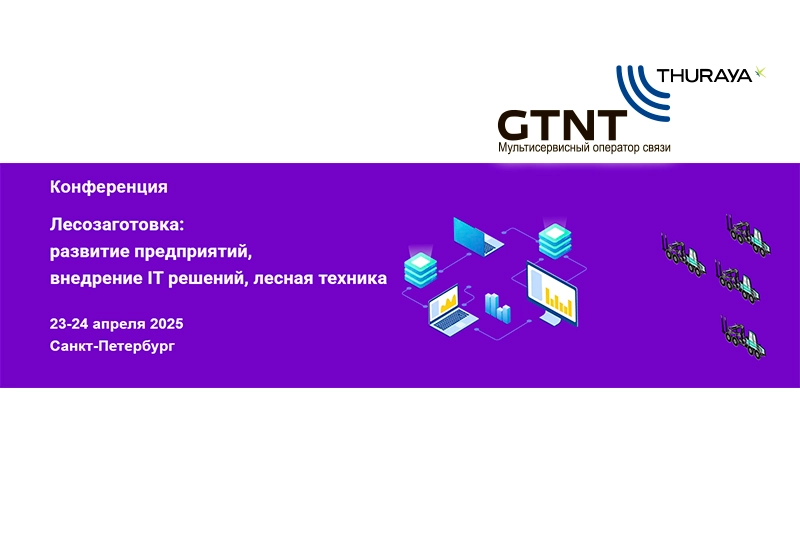 THURAYA

GTNT
Мультисервисный оператор связи

Конференция

Лесозаготовка:
развитие предприятий,
внедрение IT решений, лесная техника

23-24 апреля 2025
Санкт-Петербург